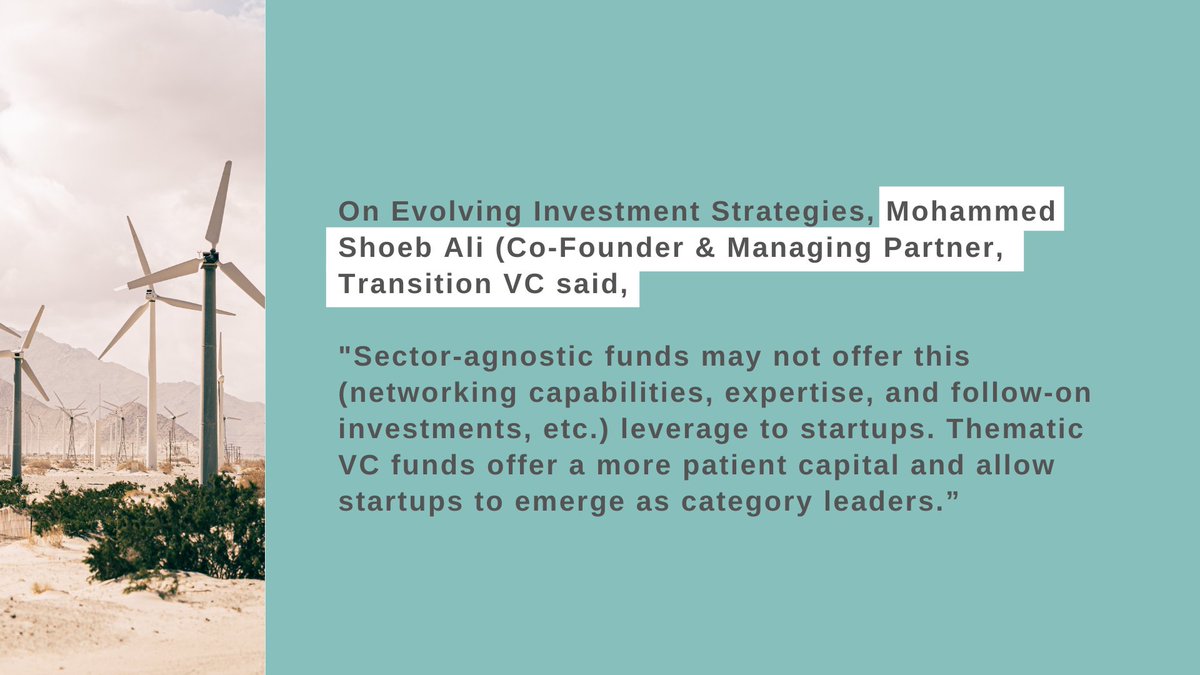 On Evolving Investment Strategies, Mohammed Shoeb Ali (Co-Founder & Managing Partner, Transition VC said,

"Sector-agnostic funds may not offer this (networking capabilities, expertise, and follow-on investments, etc.) leverage to startups. Thematic VC funds offer a more patient capital and allow startups to emerge as category leaders.”